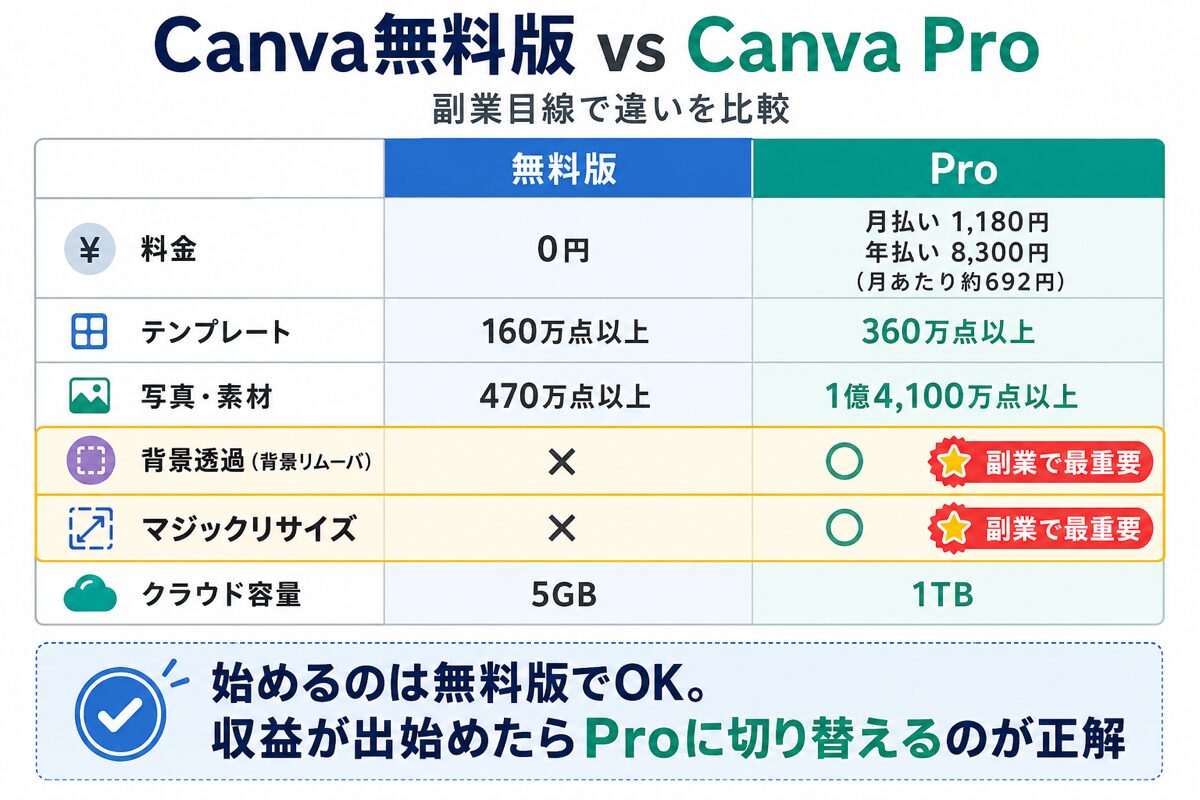 Canva無料版 vs Canva Pro
副業目線で違いを比較

| | 無料版 | Pro |
|---|---|---|
| ¥ 料金 | 0円 | 月払い 1,180円 年払い 8,300円 (月あたり約692円) |
| テンプレート | 160万点以上 | 360万点以上 |
| 写真・素材 | 470万点以上 | 1億4,100万点以上 |
| 背景透過 (背景リムーバ) | × | ○ 副業で最重要 |
| マジックリサイズ | × | ○ 副業で最重要 |
| クラウド容量 | 5GB | 1TB |

始めるのは無料版でOK。
収益が出始めたらProに切り替えるのが正解